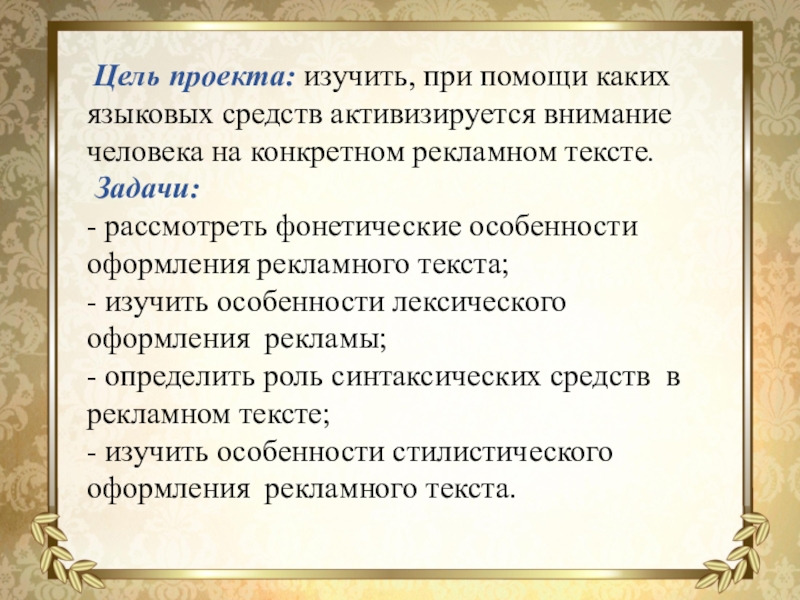 Цель проекта: изучить, при помощи каких языковых средств активизируется внимание человека на конкретном рекламном тексте.

Задачи:

- рассмотреть фонетические особенности оформления рекламного текста;

- изучить особенности лексического оформления рекламы;

- определить роль синтаксических средств в рекламном тексте;

- изучить особенности стилистического оформления рекламного текста.